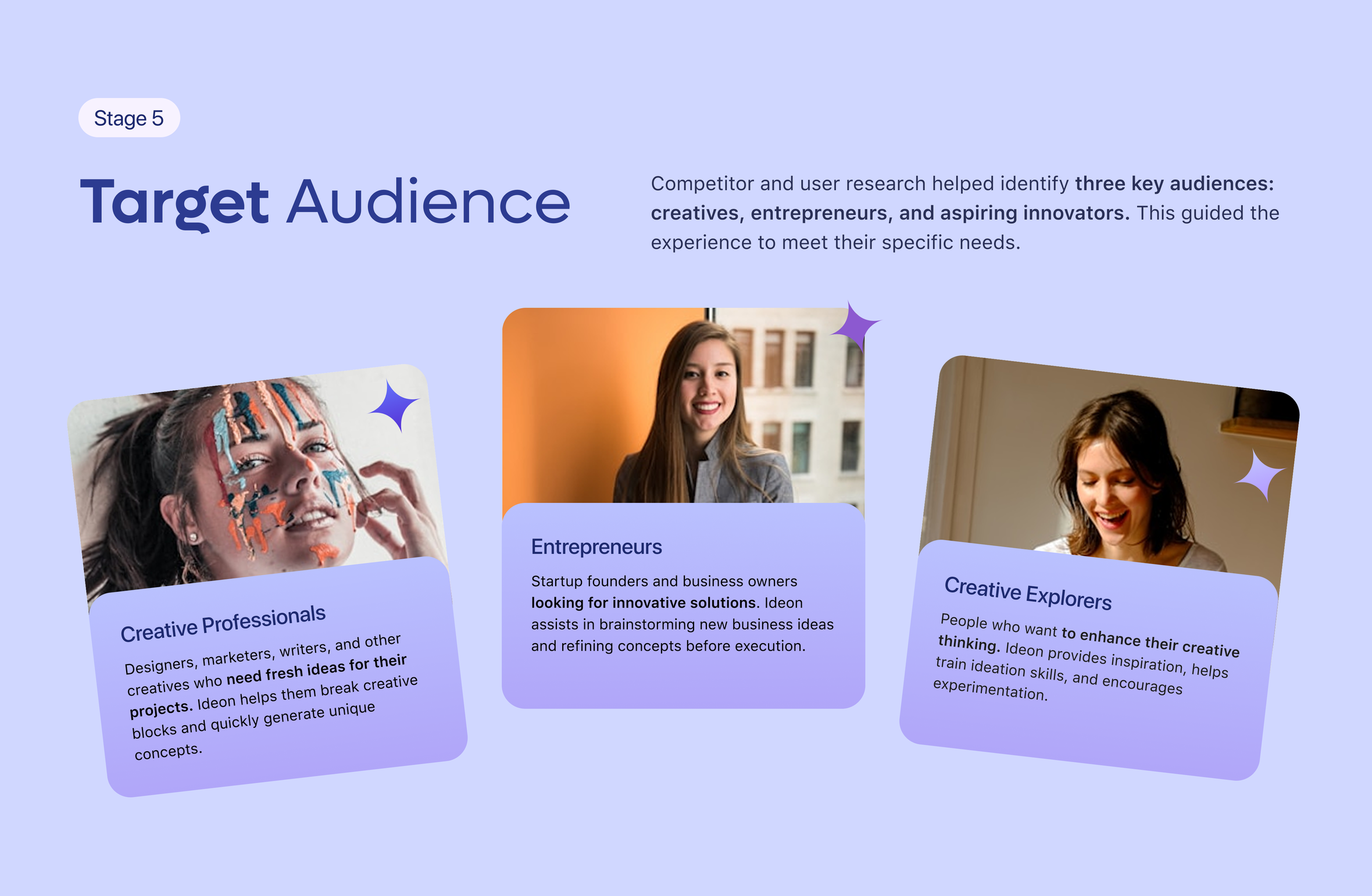 Stage 5

Target Audience

Competitor and user research helped identify three key audiences: creatives, entrepreneurs, and aspiring innovators. This guided the experience to meet their specific needs.

Creative Professionals

Designers, marketers, writers, and other creatives who need fresh ideas for their projects. Ideon helps them break creative blocks and quickly generate unique concepts.

Entrepreneurs

Startup founders and business owners looking for innovative solutions. Ideon assists in brainstorming new business ideas and refining concepts before execution.

Creative Explorers

People who want to enhance their creative thinking. Ideon provides inspiration, helps train ideation skills, and encourages experimentation.